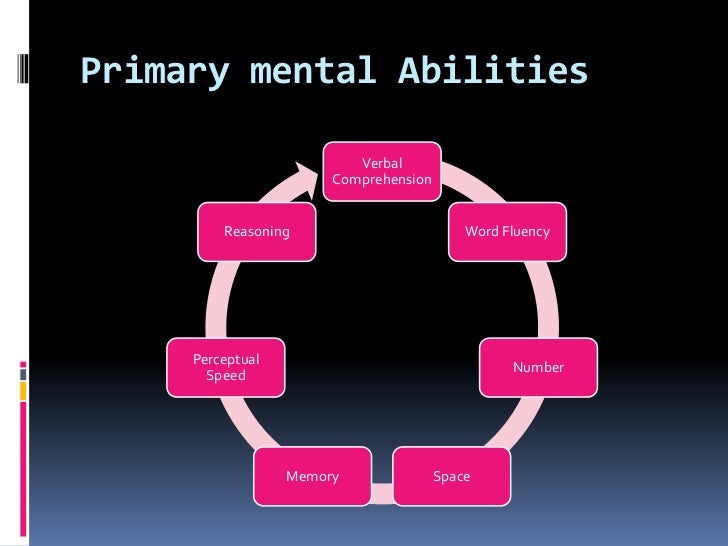 Primary mental Abilities

Verbal Comprehension

Word Fluency

Number

Space

Memory

Perceptual Speed

Reasoning